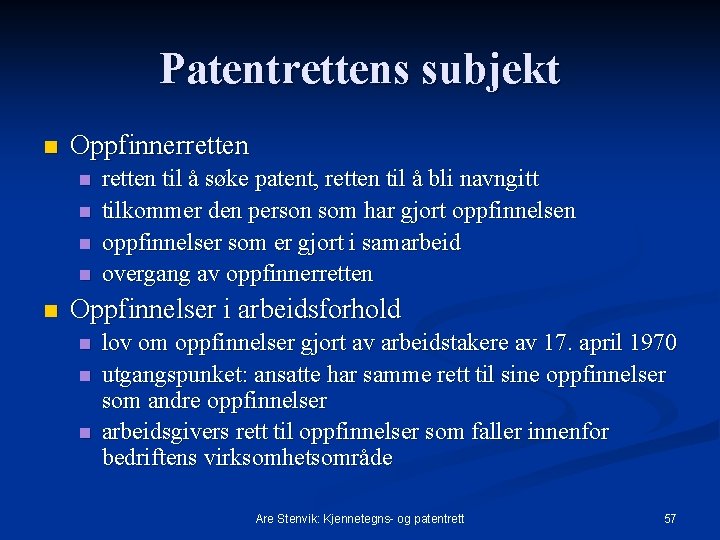 Patentrettens subjekt

Oppfinnerretten

retten til å søke patent, retten til å bli navngitt

tilkommer den person som har gjort oppfinnelsen

oppfinnelser som er gjort i samarbeid

overgang av oppfinnerretten

Oppfinnelser i arbeidsforhold

lov om oppfinnelser gjort av arbeidstakere av 17. april 1970

utgangspunket: ansatte har samme rett til sine oppfinnelser som andre oppfinnelser

arbeidsgivers rett til oppfinnelser som faller innenfor bedriftens virksomhetsområde

Are Stenvik: Kjennetegns- og patentrett

57